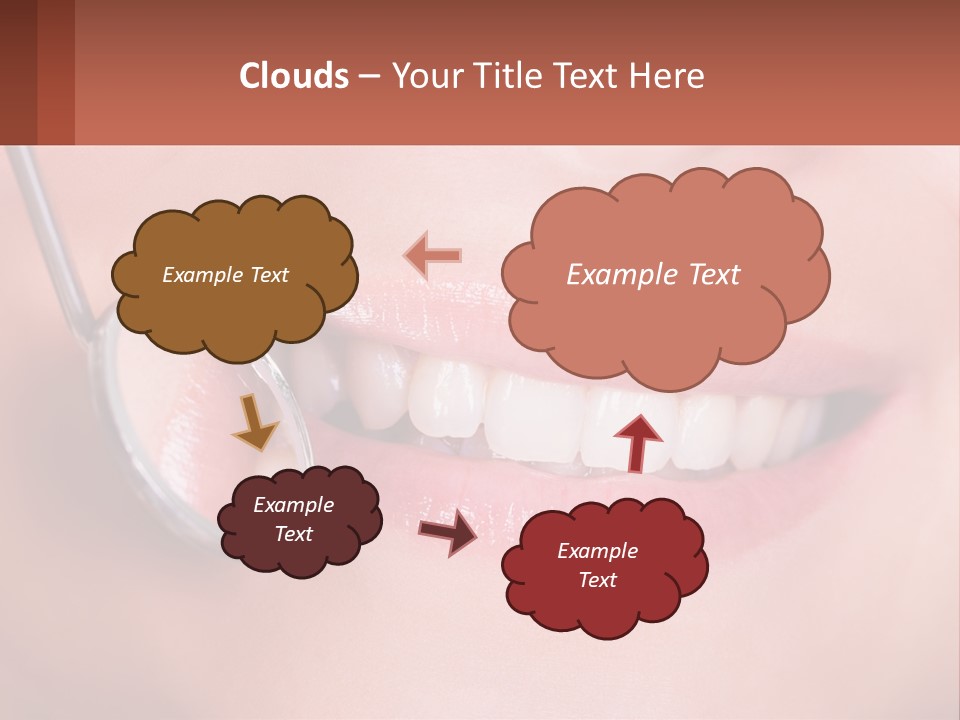 Clouds – Your Title Text Here

Example Text

Example Text

Example Text

Example Text